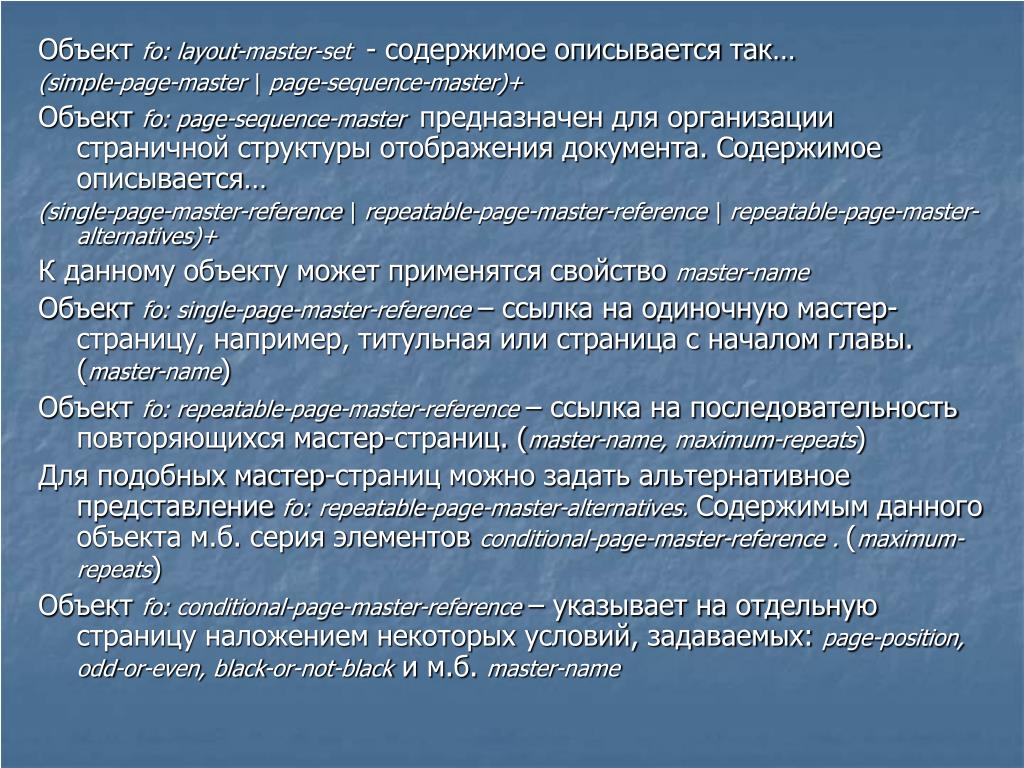 Объект fo: layout-master-set - содержимое описывается так…
(simple-page-master | page-sequence-master)+

Объект fo: page-sequence-master предназначен для организации страничной структуры отображения документа. Содержимое описывается…
(single-page-master-reference | repeatable-page-master-reference | repeatable-page-master-alternatives)+

К данному объекту может применятся свойство master-name

Объект fo: single-page-master-reference – ссылка на одиночную мастер-страницу, например, титульная или страница с началом главы. (master-name)

Объект fo: repeatable-page-master-reference – ссылка на последовательность повторяющихся мастер-страниц. (master-name, maximum-repeats)

Для подобных мастер-страниц можно задать альтернативное представление fo: repeatable-page-master-alternatives. Содержимым данного объекта м.б. серия элементов conditional-page-master-reference . (maximum-repeats)

Объект fo: conditional-page-master-reference – указывает на отдельную страницу наложением некоторых условий, задаваемых: page-position, odd-or-even, black-or-not-black и м.б. master-name